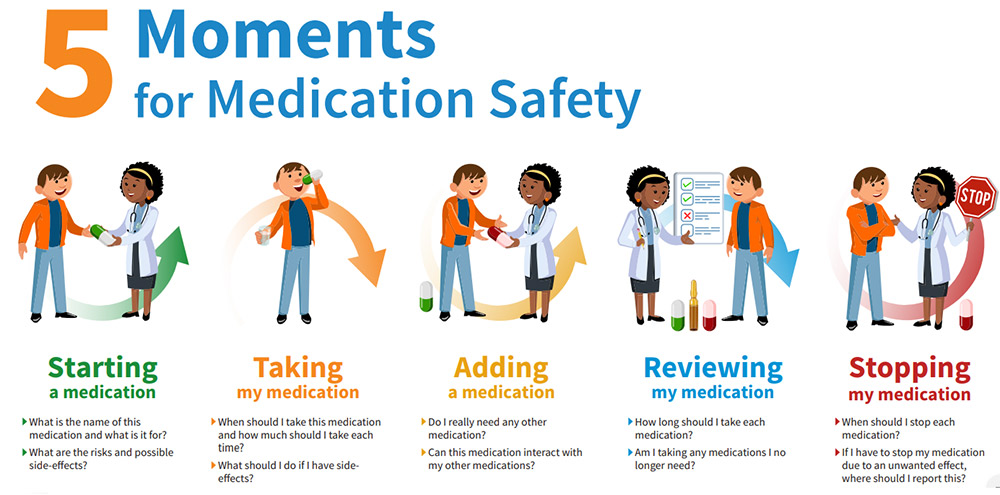 5 Moments for Medication Safety

STOP

Starting a medication

What is the name of this medication and what is it for?

What are the risks and possible side-effects?

Taking my medication

When should I take this medication and how much should I take each time?

What should I do if I have side-effects?

Adding a medication

Do I really need any other medication?

Can this medication interact with my other medications?

Reviewing my medication

How long should I take each medication?

Am I taking any medications I no longer need?

Stopping my medication

When should I stop each medication?

If I have to stop my medication due to an unwanted effect, where should I report this?